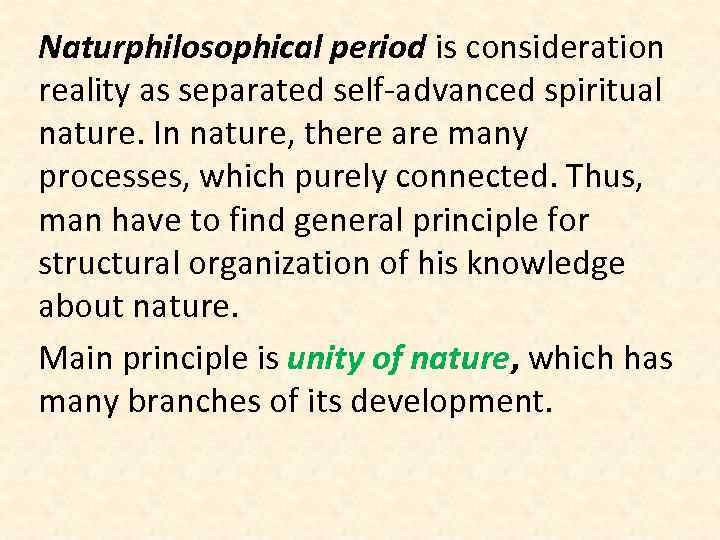 Naturphilosophical period is consideration reality as separated self-advanced spiritual nature. In nature, there are many processes, which purely connected. Thus, man have to find general principle for structural organization of his knowledge about nature.

Main principle is unity of nature, which has many branches of its development.